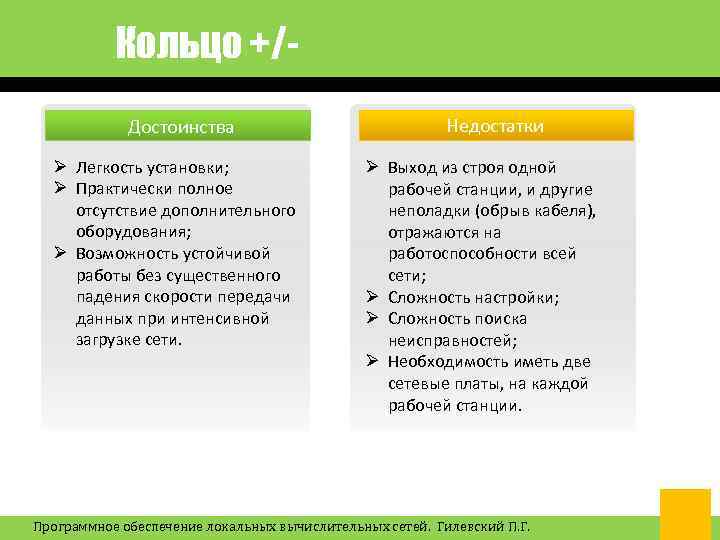 Кольцо +/-

Достоинства

➢ Легкость установки;
➢ Практически полное отсутствие дополнительного оборудования;
➢ Возможность устойчивой работы без существенного падения скорости передачи данных при интенсивной загрузке сети.

Недостатки

➢ Выход из строя одной рабочей станции, и другие неполадки (обрыв кабеля), отражаются на работоспособности всей сети;
➢ Сложность настройки;
➢ Сложность поиска неисправностей;
➢ Необходимость иметь две сетевые платы, на каждой рабочей станции.

Программное обеспечение локальных вычислительных сетей. Гилевский П.Г.